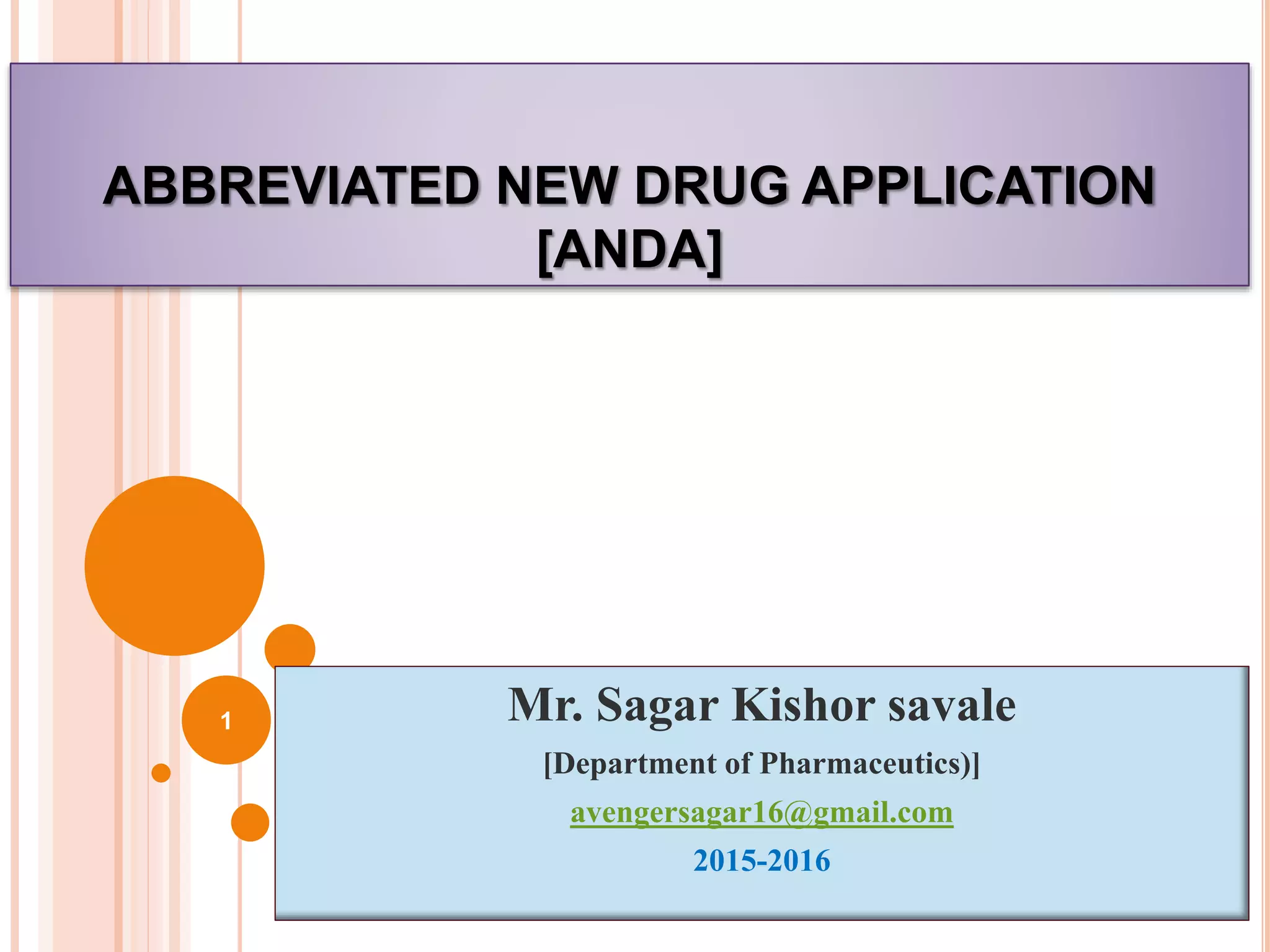 ABBREVIATED NEW DRUG APPLICATION [ANDA]

1

Mr. Sagar Kishor savale

[Department of Pharmaceutics)]

avengersagar16@gmail.com

2015-2016